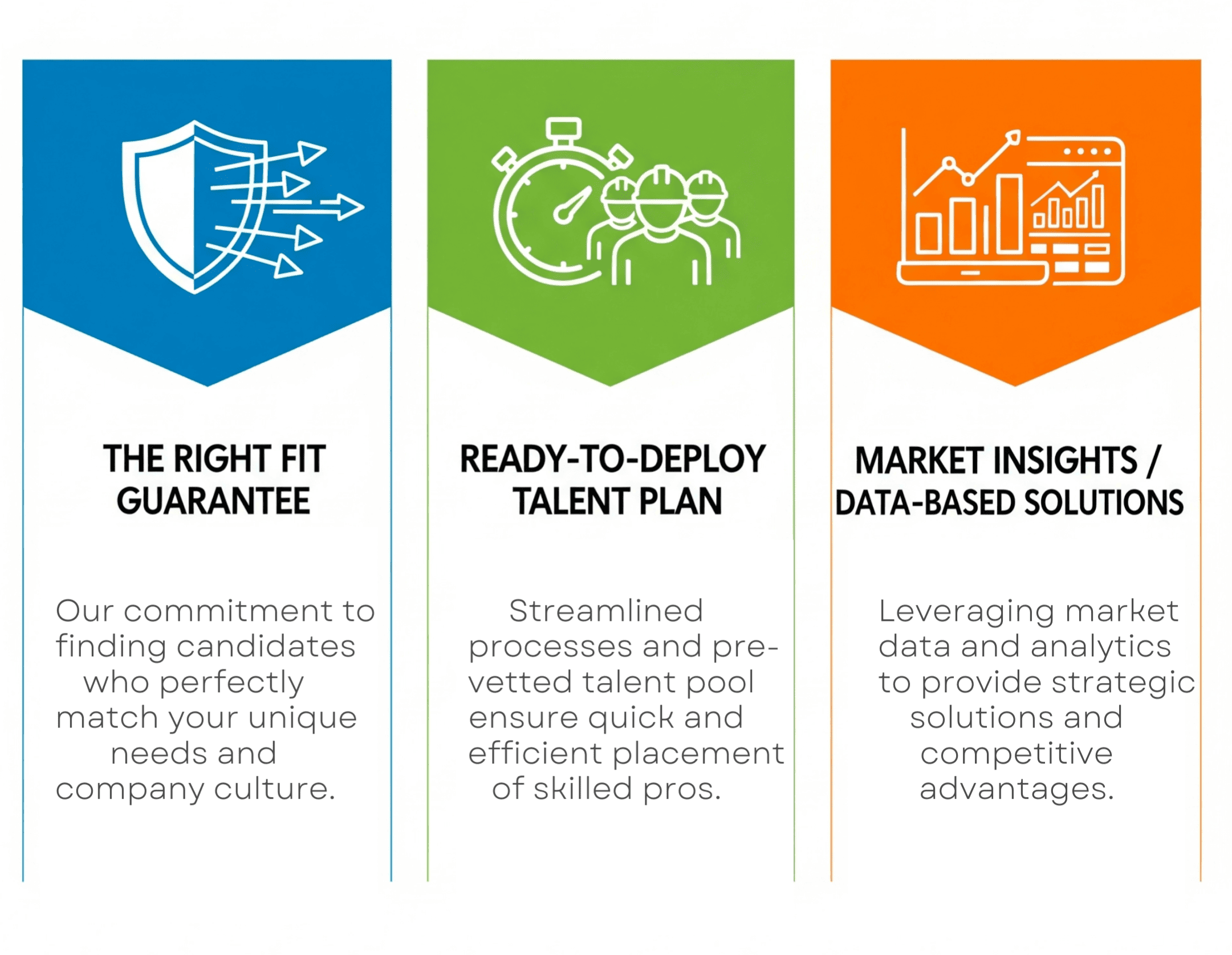 THE RIGHT FIT GUARANTEE

Our commitment to finding candidates who perfectly match your unique needs and company culture.

READY-TO-DEPLOY TALENT PLAN

Streamlined processes and pre-vetted talent pool ensure quick and efficient placement of skilled pros.

MARKET INSIGHTS / DATA-BASED SOLUTIONS

Leveraging market data and analytics to provide strategic solutions and competitive advantages.